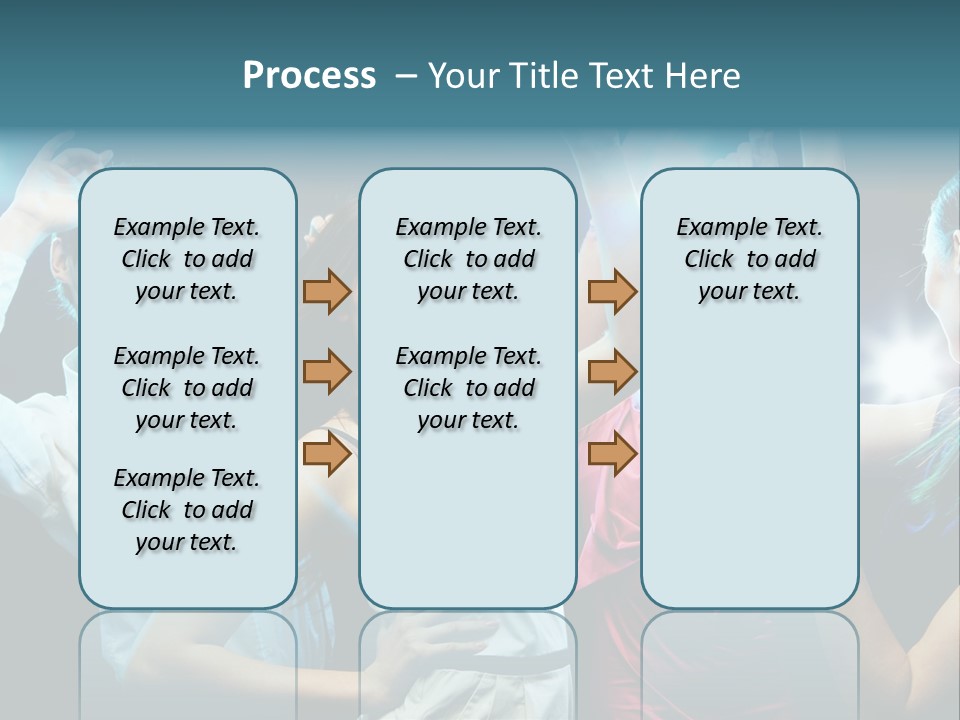 Process – Your Title Text Here

Example Text. Click to add your text.

Example Text. Click to add your text.

Example Text. Click to add your text.

Example Text. Click to add your text.

Example Text. Click to add your text.

Example Text. Click to add your text.